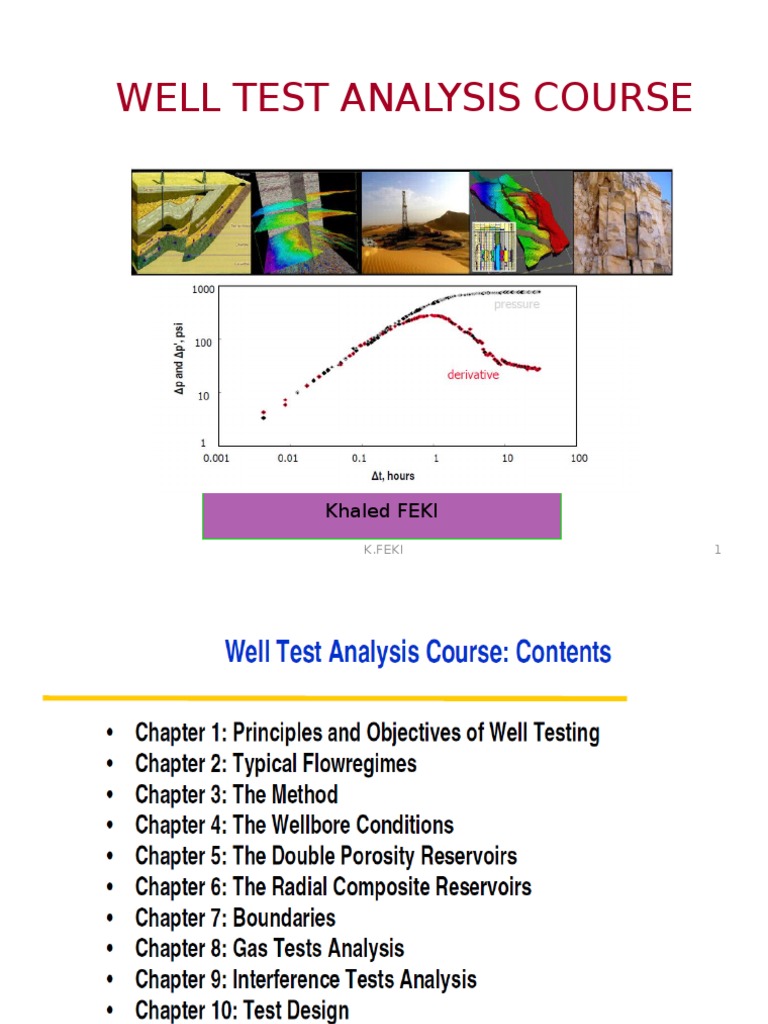 WELL TEST ANALYSIS COURSE

1000
100
10
1
Δp and Δp', psi
pressure
derivative
0.001 0.01 0.1 1 10 100
Δt, hours

Khaled FEKI

K.FEKI

1

Well Test Analysis Course: Contents

• Chapter 1: Principles and Objectives of Well Testing
• Chapter 2: Typical Flowregimes
• Chapter 3: The Method
• Chapter 4: The Wellbore Conditions
• Chapter 5: The Double Porosity Reservoirs
• Chapter 6: The Radial Composite Reservoirs
• Chapter 7: Boundaries
• Chapter 8: Gas Tests Analysis
• Chapter 9: Interference Tests Analysis
• Chapter 10: Test Design